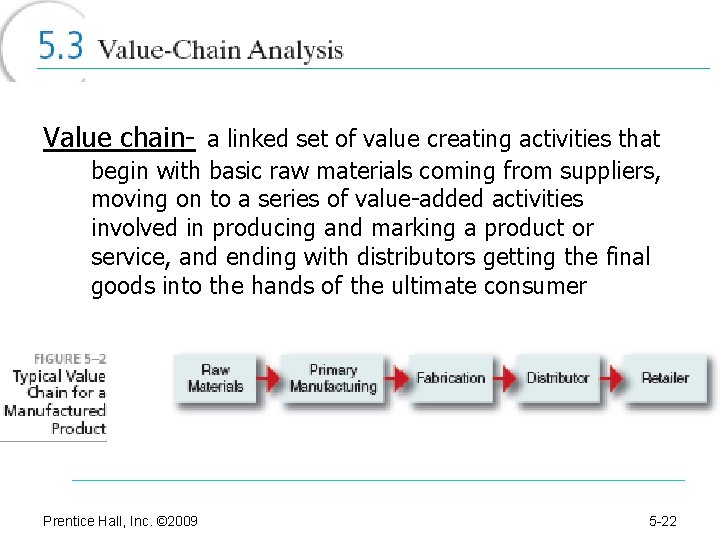 5.3 Value-Chain Analysis

Value chain- a linked set of value creating activities that begin with basic raw materials coming from suppliers, moving on to a series of value-added activities involved in producing and marking a product or service, and ending with distributors getting the final goods into the hands of the ultimate consumer

FIGURE 5–2
Typical Value Chain for a Manufactured Product

Raw Materials
Primary Manufacturing
Fabrication
Distributor
Retailer

Prentice Hall, Inc. ©2009

5-22